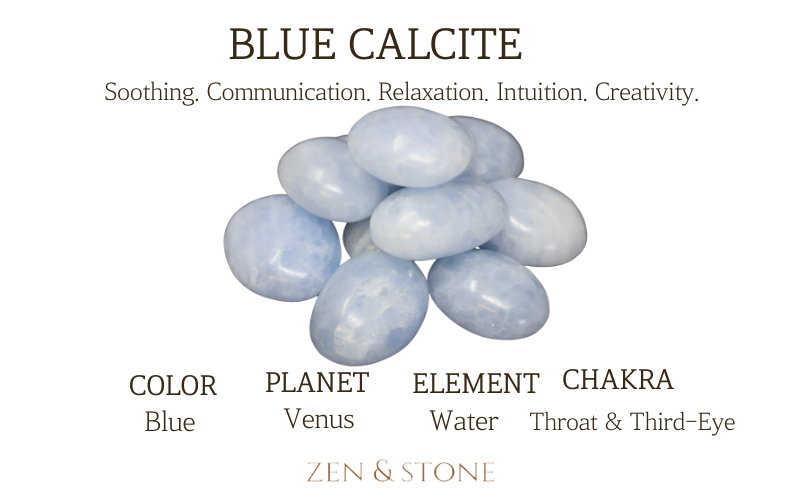 BLUE CALCITE

Soothing. Communication. Relaxation. Intuition. Creativity.

COLOR
Blue

PLANET
Venus

ELEMENT
Water

CHAKRA
Throat & Third-Eye

ZEN & STONE